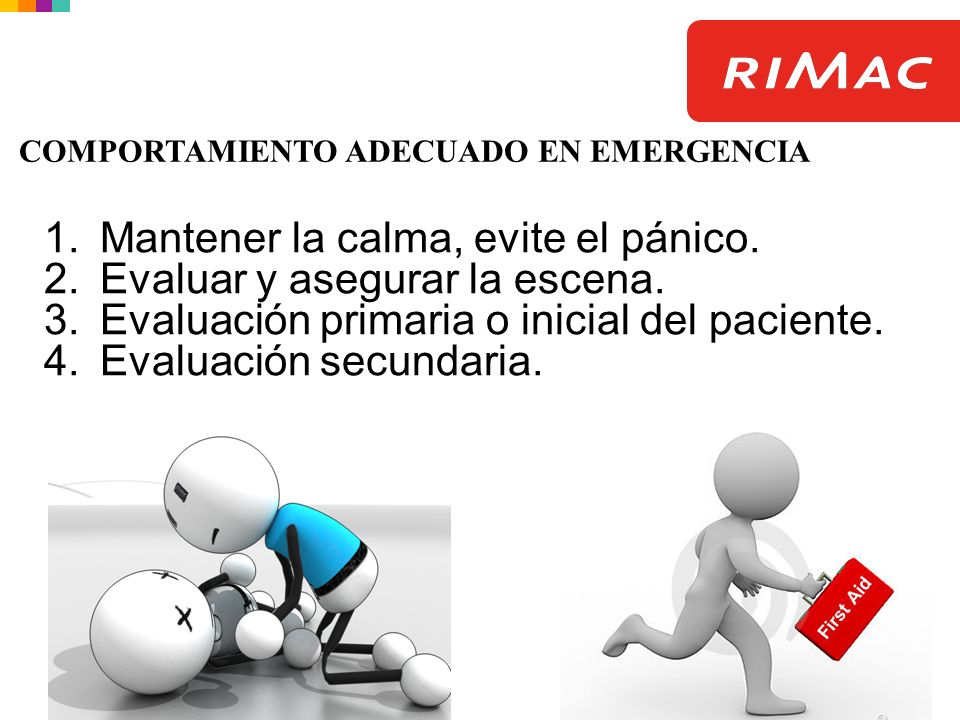 RIMAC

COMPORTAMIENTO ADECUADO EN EMERGENCIA

1. Mantener la calma, evite el pánico.
2. Evaluar y asegurar la escena.
3. Evaluación primaria o inicial del paciente.
4. Evaluación secundaria.

First Aid